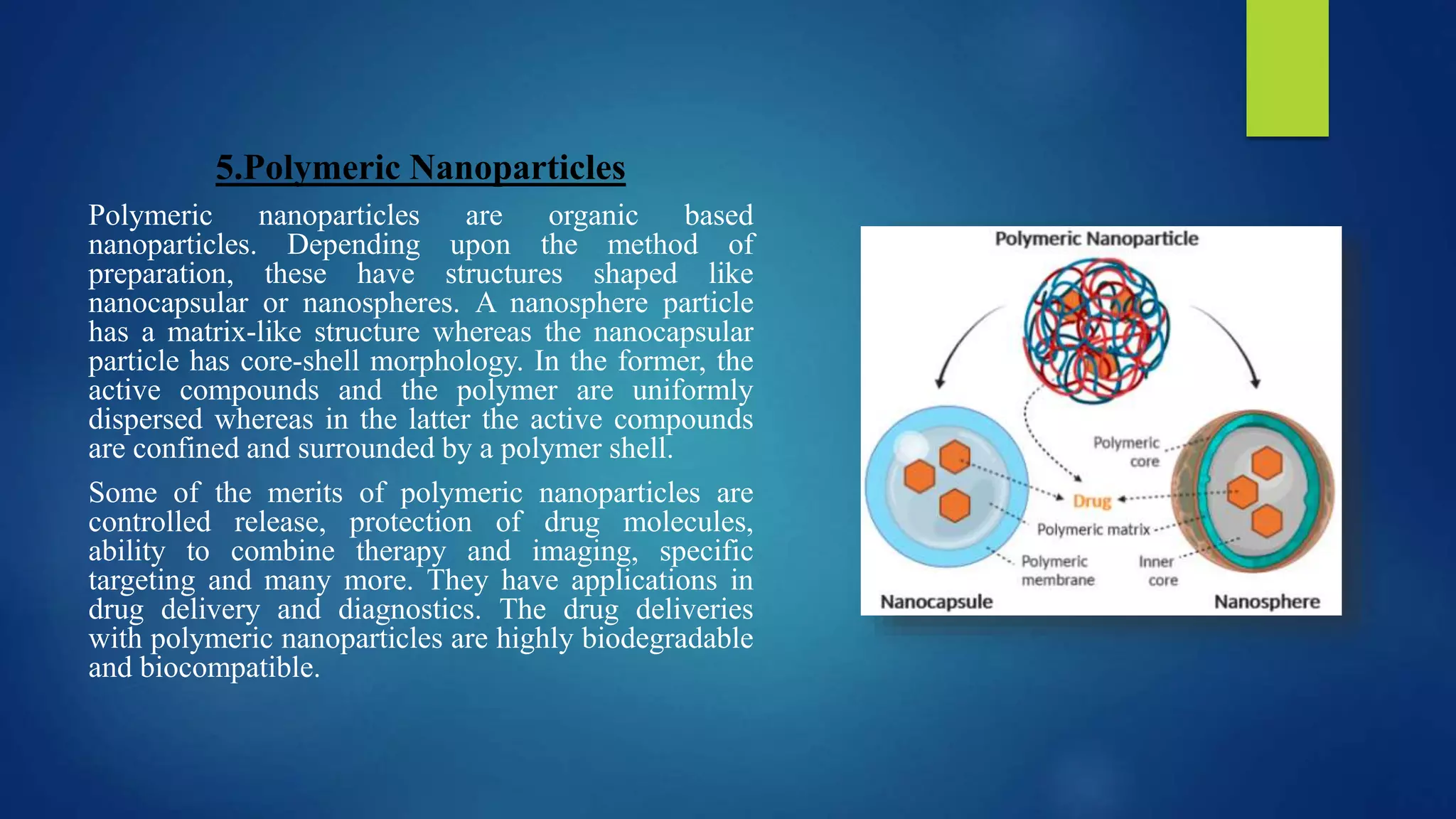 5.Polymeric Nanoparticles

Polymeric nanoparticles are organic based nanoparticles. Depending upon the method of preparation, these have structures shaped like nanocapsular or nanospheres. A nanosphere particle has a matrix-like structure whereas the nanocapsular particle has core-shell morphology. In the former, the active compounds and the polymer are uniformly dispersed whereas in the latter the active compounds are confined and surrounded by a polymer shell.

Some of the merits of polymeric nanoparticles are controlled release, protection of drug molecules, ability to combine therapy and imaging, specific targeting and many more. They have applications in drug delivery and diagnostics. The drug deliveries with polymeric nanoparticles are highly biodegradable and biocompatible.

Polymeric Nanoparticle

Polymeric core

Drug

Polymeric matrix

Polymeric membrane

Inner core

Nanocapsule

Nanosphere